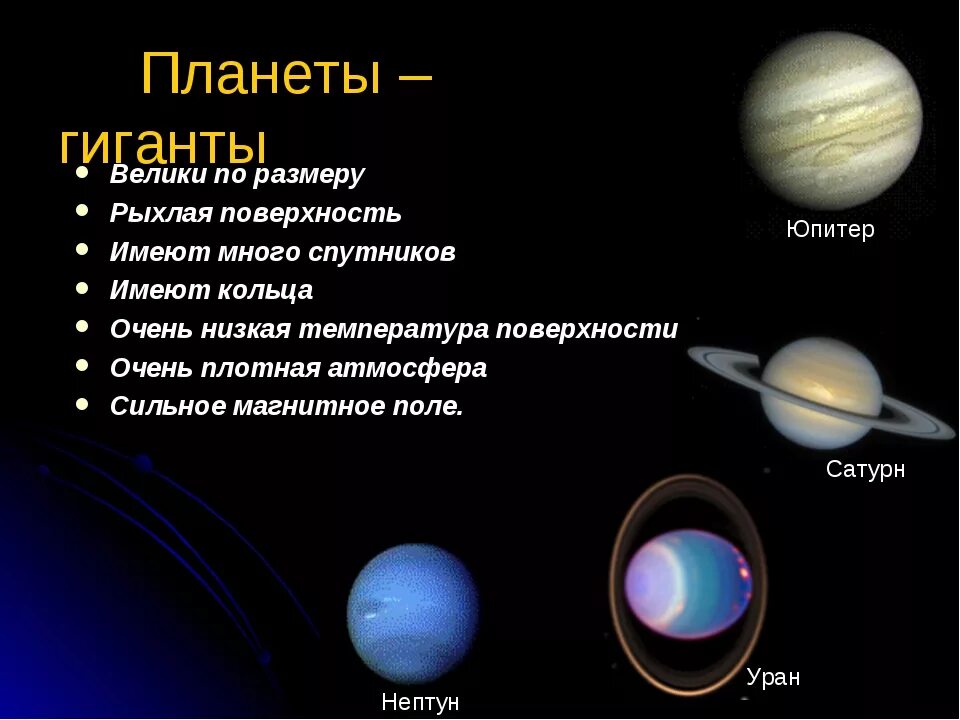 Планеты – гиганты

- Велики по размеру
- Рыхлая поверхность
- Имеют много спутников
- Имеют кольца
- Очень низкая температура поверхности
- Очень плотная атмосфера
- Сильное магнитное поле.

Юпитер

Сатурн

Уран

Нептун